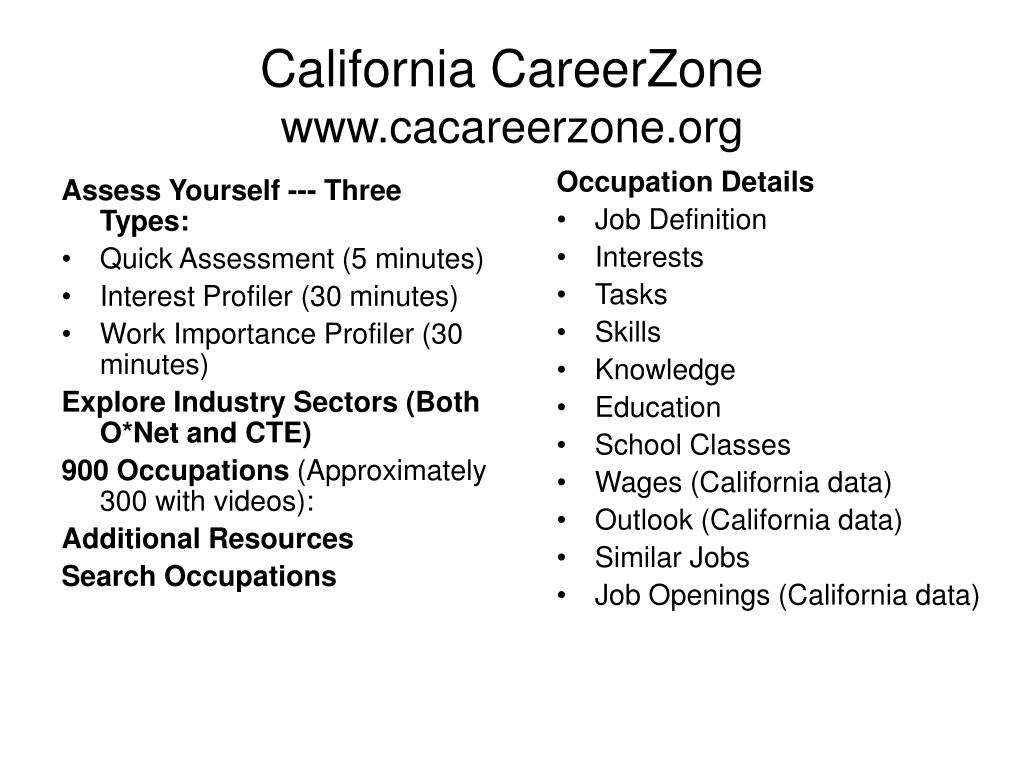 California CareerZone
www.cacareerzone.org

Assess Yourself --- Three Types:
• Quick Assessment (5 minutes)
• Interest Profiler (30 minutes)
• Work Importance Profiler (30 minutes)

Explore Industry Sectors (Both O*Net and CTE)

900 Occupations (Approximately 300 with videos):

Additional Resources

Search Occupations

Occupation Details
• Job Definition
• Interests
• Tasks
• Skills
• Knowledge
• Education
• School Classes
• Wages (California data)
• Outlook (California data)
• Similar Jobs
• Job Openings (California data)